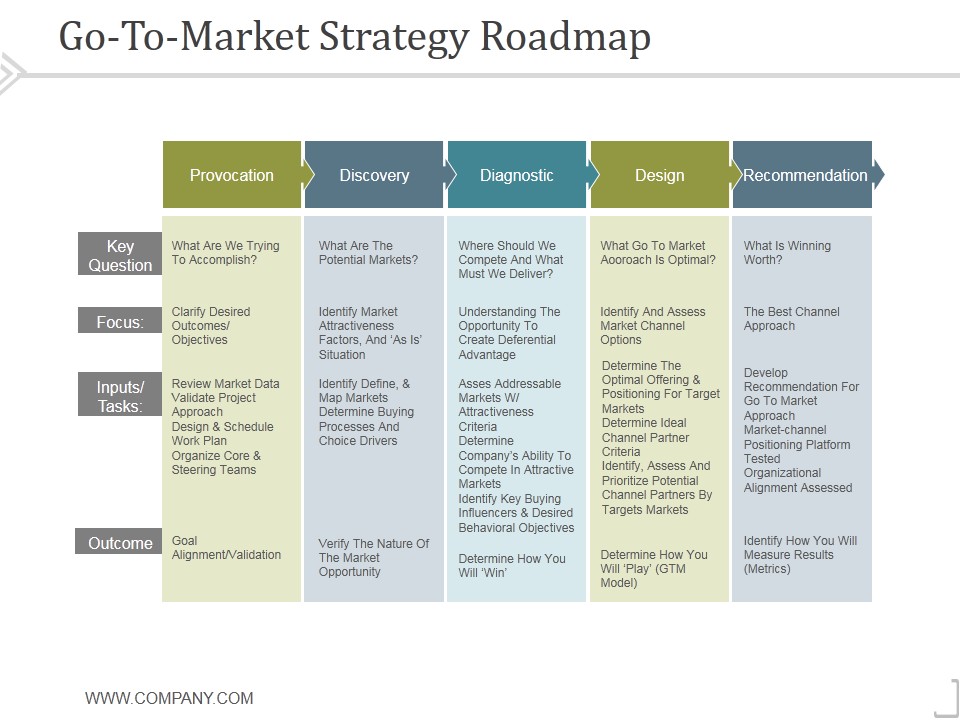 Go-To-Market Strategy Roadmap

| | Provocation | Discovery | Diagnostic | Design | Recommendation |
|---|---|---|---|---|---|
| Key Question | What Are We Trying To Accomplish? | What Are The Potential Markets? | Where Should We Compete And What Must We Deliver? | What Go To Market Aooroach Is Optimal? | What Is Winning Worth? |
| Focus: | Clarify Desired Outcomes/ Objectives | Identify Market Attractiveness Factors, And 'As Is' Situation | Understanding The Opportunity To Create Deferential Advantage | Identify And Assess Market Channel Options | The Best Channel Approach |
| Inputs/ Tasks: | Review Market Data Validate Project Approach Design & Schedule Work Plan Organize Core & Steering Teams | Identify Define, & Map Markets Determine Buying Processes And Choice Drivers | Asses Addressable Markets W/ Attractiveness Criteria Determine Company's Ability To Compete In Attractive Markets Identify Key Buying Influencers & Desired Behavioral Objectives | Determine The Optimal Offering & Positioning For Target Markets Determine Ideal Channel Partner Criteria Identify, Assess And Prioritize Potential Channel Partners By Targets Markets | Develop Recommendation For Go To Market Approach Market-channel Positioning Platform Tested Organizational Alignment Assessed |
| Outcome | Goal Alignment/Validation | Verify The Nature Of The Market Opportunity | Determine How You Will 'Win' | Determine How You Will 'Play' (GTM Model) | Identify How You Will Measure Results (Metrics) |

WWW.COMPANY.COM